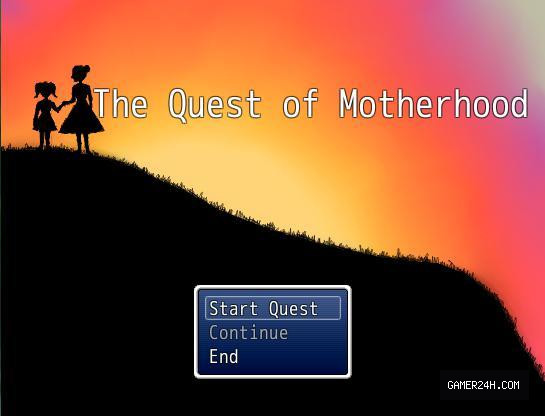 The Quest of Motherhood

Start Quest
Continue
End

GAMER24H.COM